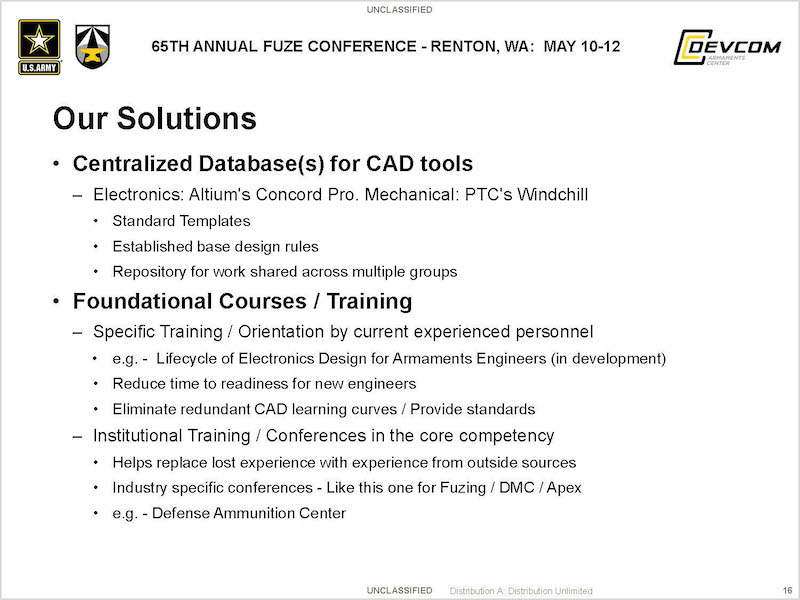 UNCLASSIFIED

U.S.ARMY

65TH ANNUAL FUZE CONFERENCE - RENTON, WA: MAY 10-12

DEVCOM ARMAMENTS CENTER

Our Solutions

• Centralized Database(s) for CAD tools

– Electronics: Altium's Concord Pro. Mechanical: PTC's Windchill

• Standard Templates

• Established base design rules

• Repository for work shared across multiple groups

• Foundational Courses / Training

– Specific Training / Orientation by current experienced personnel

• e.g. - Lifecycle of Electronics Design for Armaments Engineers (in development)

• Reduce time to readiness for new engineers

• Eliminate redundant CAD learning curves / Provide standards

– Institutional Training / Conferences in the core competency

• Helps replace lost experience with experience from outside sources

• Industry specific conferences - Like this one for Fuzing / DMC / Apex

• e.g. - Defense Ammunition Center

UNCLASSIFIED Distribution A: Distribution Unlimited 16